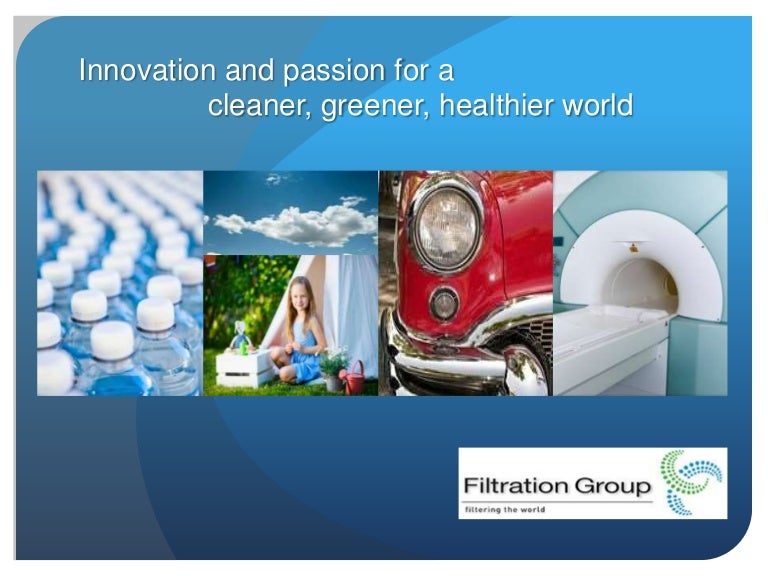 Innovation and passion for a cleaner, greener, healthier world

Filtration Group
filtering the world